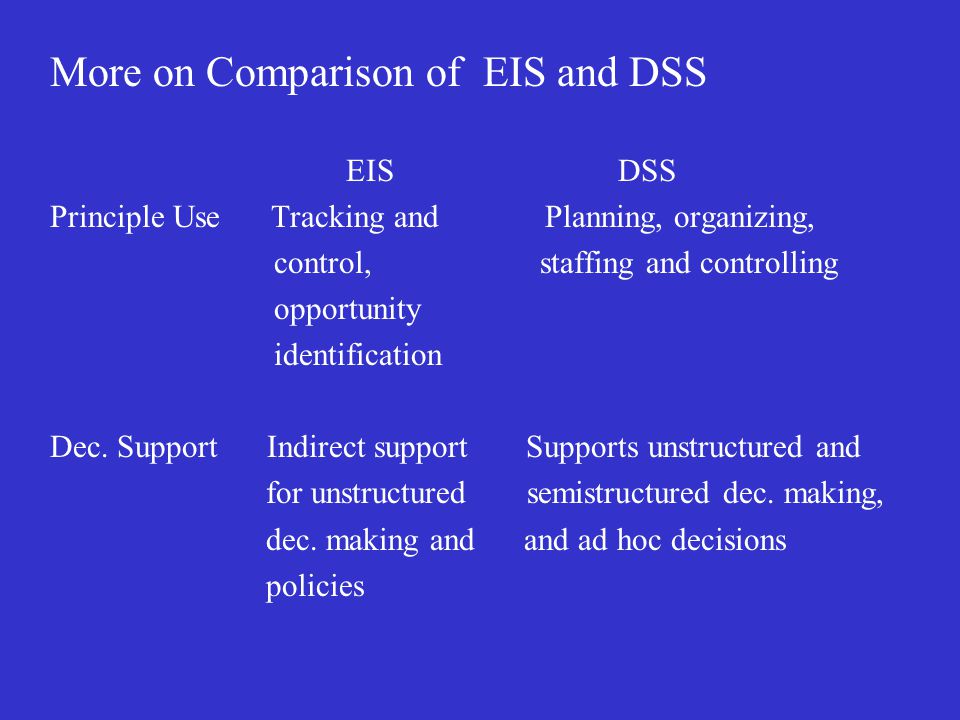 More on Comparison of EIS and DSS

| | EIS | DSS |
|---|---|---|
| Principle Use | Tracking and control, opportunity identification | Planning, organizing, staffing and controlling |
| Dec. Support | Indirect support for unstructured dec. making and policies | Supports unstructured and semistructured dec. making, and ad hoc decisions |